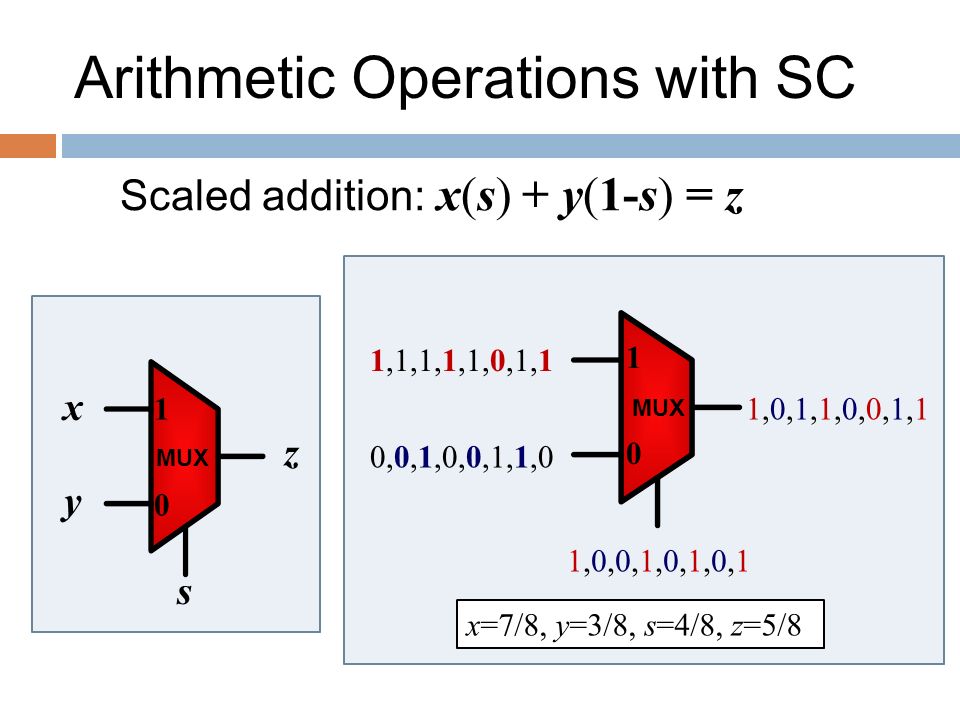 Arithmetic Operations with SC

Scaled addition: $x(s) + y(1-s) = z$

$x$
1
MUX
$z$
$y$
0
$s$

1,1,1,1,1,0,1,1
1
MUX
1,0,1,1,0,0,1,1
0,0,1,0,0,1,1,0
0
1,0,0,1,0,1,0,1

$x$=7/8, $y$=3/8, $s$=4/8, $z$=5/8